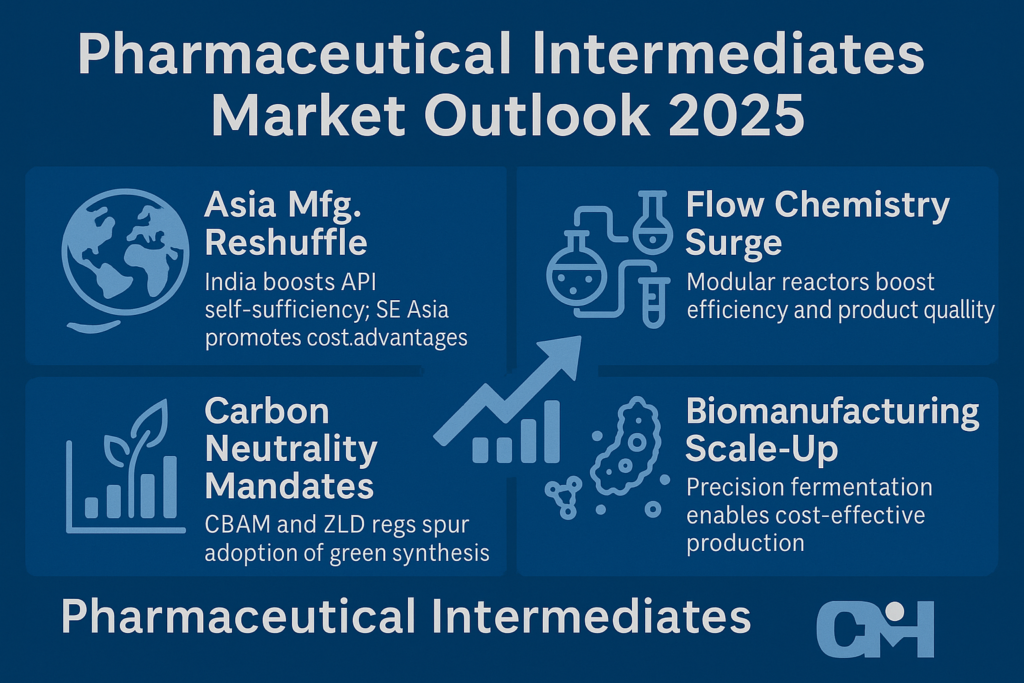 Pharmaceutical Intermediates Market Outlook 2025

Asia Mfg. Reshuffle

India boosts API self-sufficiency; SE Asia promotes cost.advantages

Flow Chemistry Surge

Modular reactors boost efficiency and product quallity

Carbon Neutrality Mandates

CBAM and ZLD regs spur adoption of green synthesis

Biomanufacturing Scale-Up

Precision fermentation enables cost-effective production

Pharmaceutical Intermediates

CMH